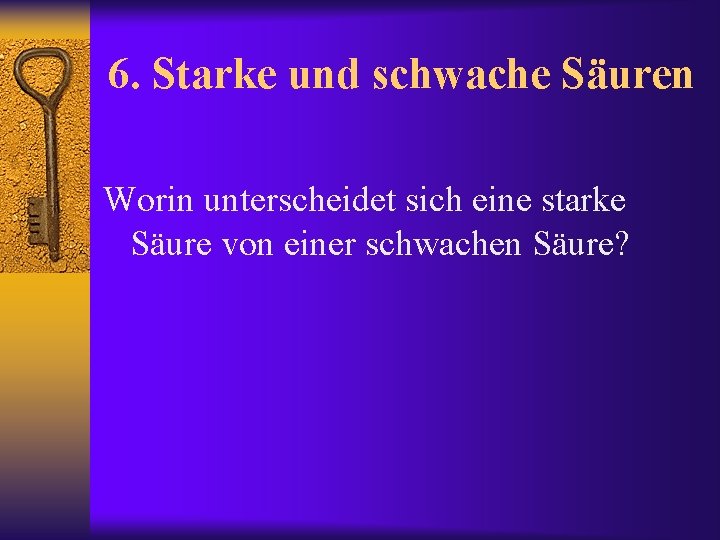 6. Starke und schwache Säuren

Worin unterscheidet sich eine starke Säure von einer schwachen Säure?